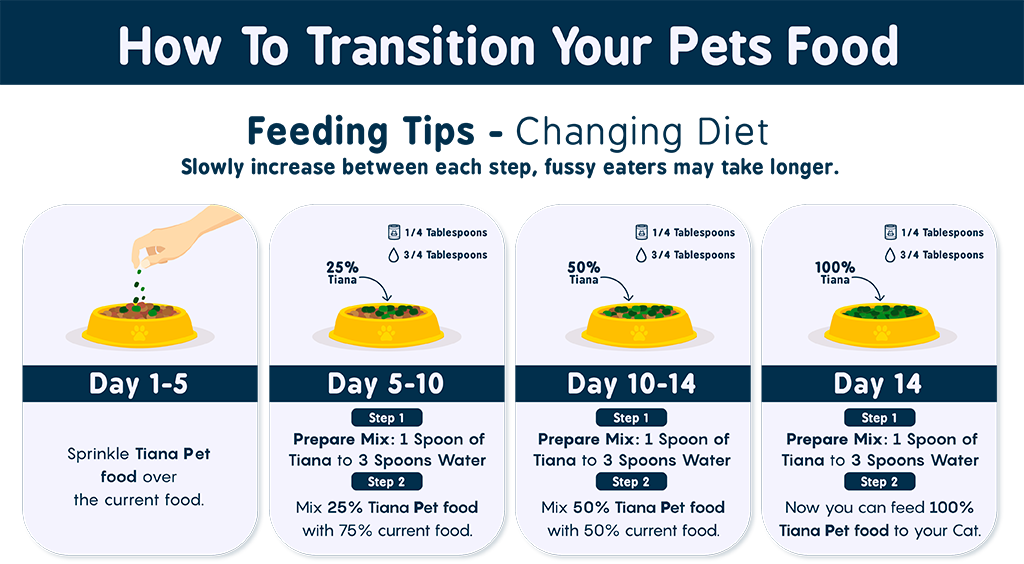 How To Transition Your Pets Food

Feeding Tips - Changing Diet
Slowly increase between each step, fussy eaters may take longer.

Day 1-5

Sprinkle Tiana Pet food over the current food.

1/4 Tablespoons
3/4 Tablespoons
25%
Tiana

Day 5-10

Step 1
Prepare Mix: 1 Spoon of Tiana to 3 Spoons Water
Step 2
Mix 25% Tiana Pet food with 75% current food.

1/4 Tablespoons
3/4 Tablespoons
50%
Tiana

Day 10-14

Step 1
Prepare Mix: 1 Spoon of Tiana to 3 Spoons Water
Step 2
Mix 50% Tiana Pet food with 50% current food.

1/4 Tablespoons
3/4 Tablespoons
100%
Tiana

Day 14

Step 1
Prepare Mix: 1 Spoon of Tiana to 3 Spoons Water
Step 2
Now you can feed 100% Tiana Pet food to your Cat.